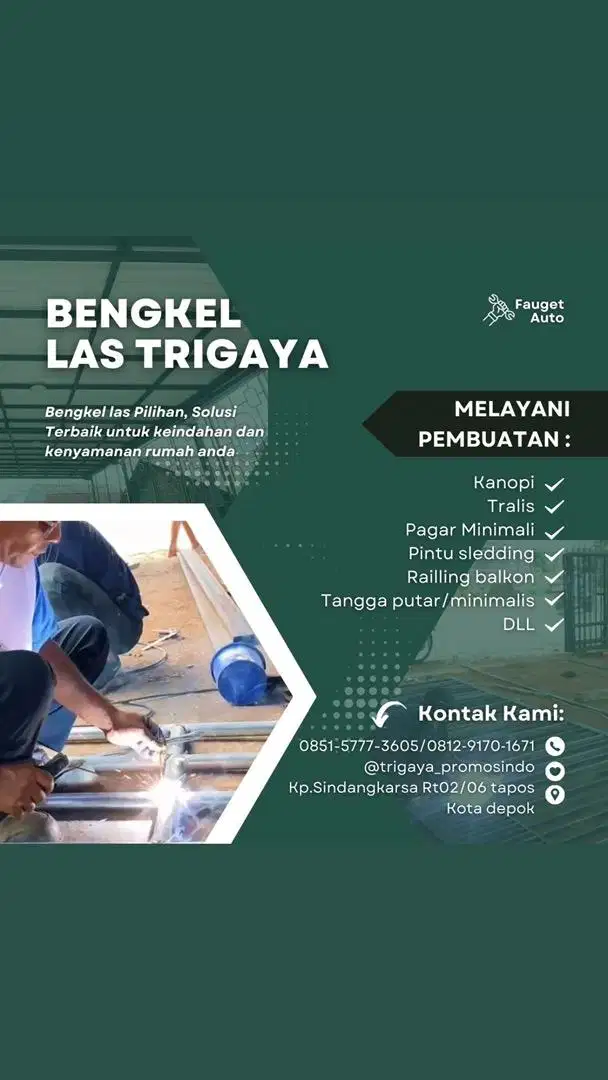 BENGKEL LAS TRIGAYA

Fauget Auto

Bengkel las Pilihan, Solusi Terbaik untuk keindahan dan kenyamanan rumah anda

MELAYANI PEMBUATAN :

Kanopi
Tralis
Pagar Minimali
Pintu sledding
Railling balkon
Tangga putar/minimalis
DLL

Kontak Kami:

0851-5777-3605/0812-9170-1671
@trigaya_promosindo
Kp.Sindangkarsa Rt02/06 tapos
Kota depok